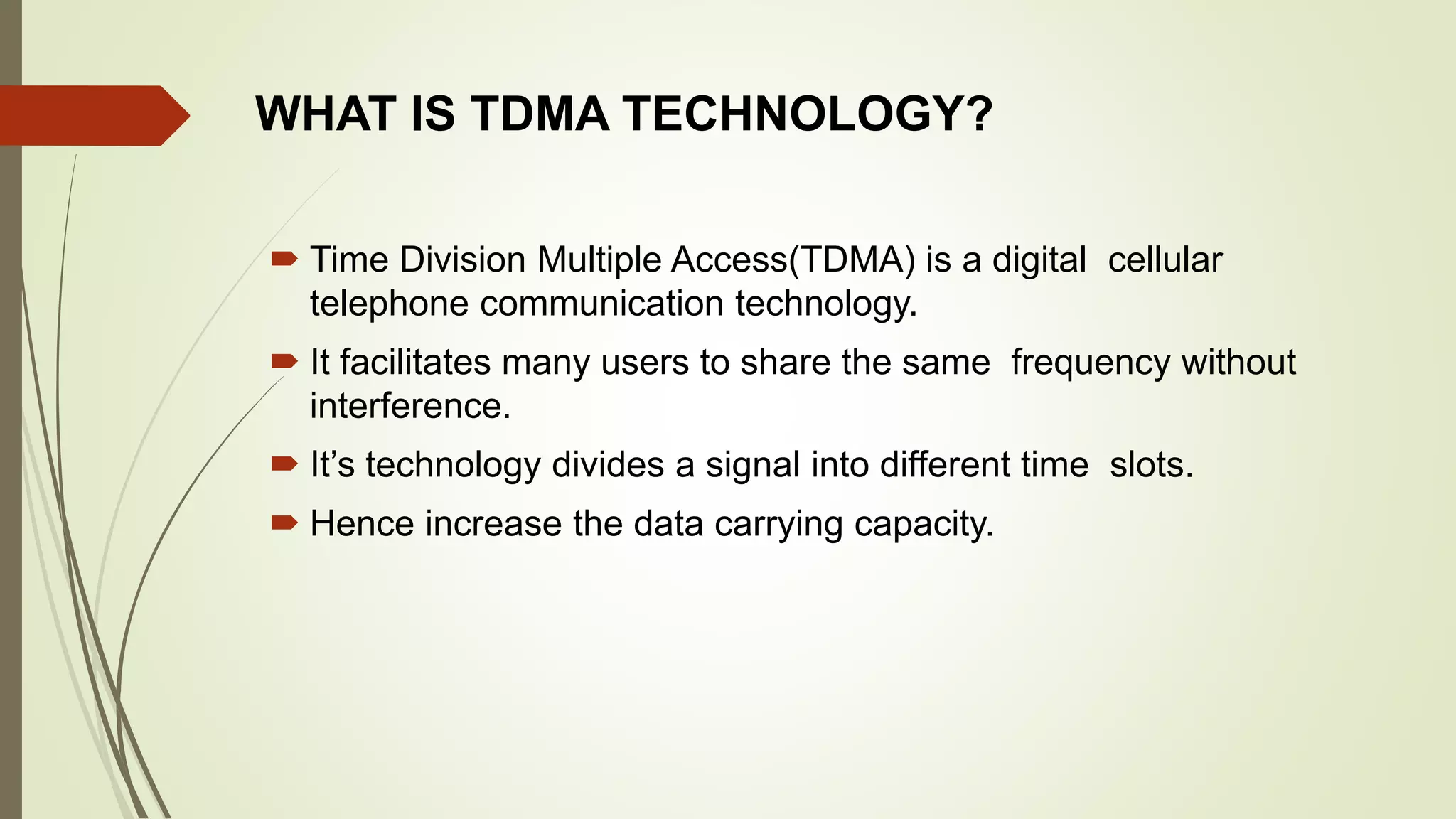 WHAT IS TDMA TECHNOLOGY?

Time Division Multiple Access(TDMA) is a digital cellular telephone communication technology.

It facilitates many users to share the same frequency without interference.

It’s technology divides a signal into different time slots.

Hence increase the data carrying capacity.